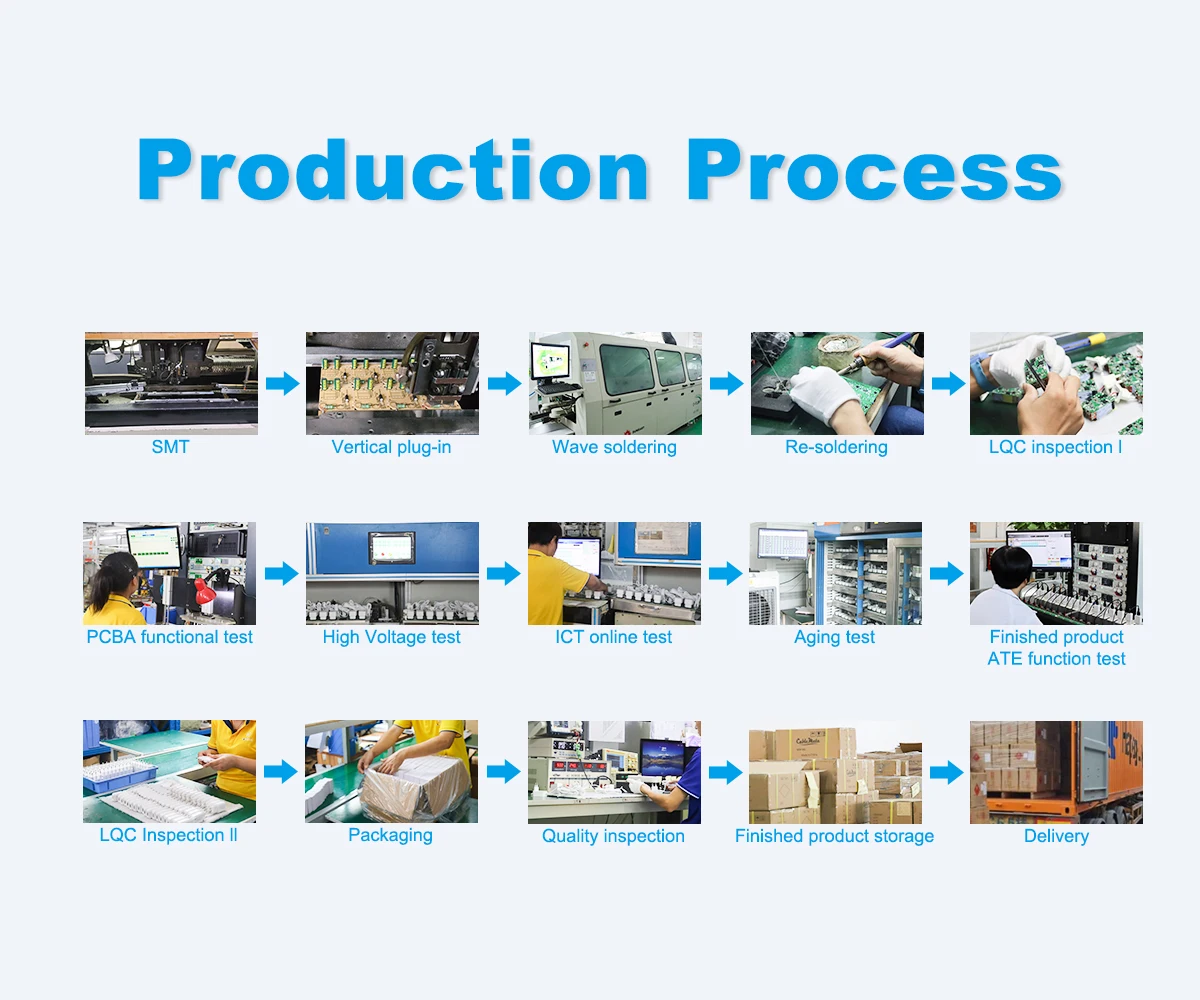 Production Process

SMT

Vertical plug-in

Wave soldering

Re-soldering

LQC inspection I

PCBA functional test

High Voltage test

ICT online test

Aging test

Finished product ATE function test

LQC Inspection II

Packaging

Quality inspection

Finished product storage

Delivery